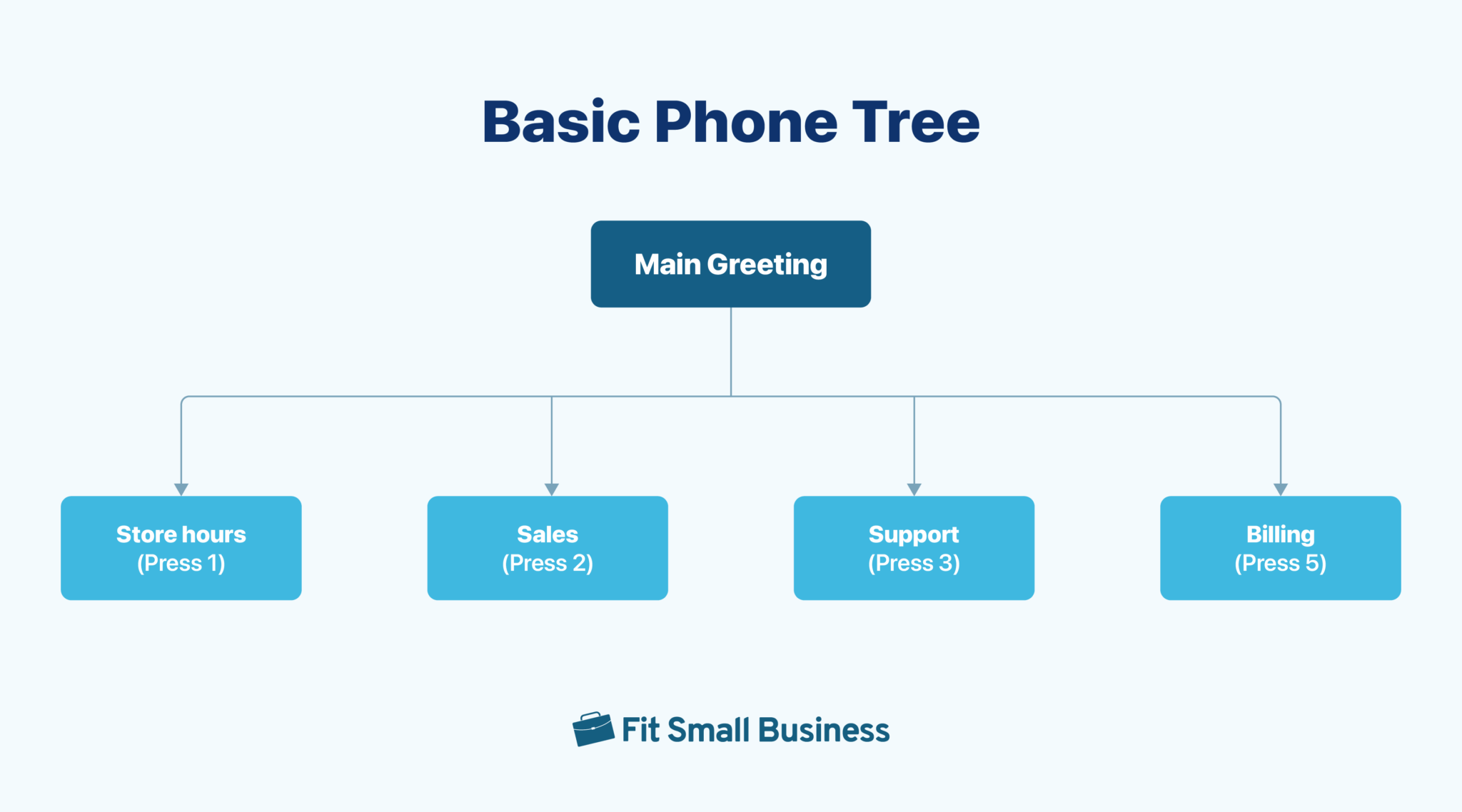 Basic Phone Tree

Main Greeting

Store hours
(Press 1)

Sales
(Press 2)

Support
(Press 3)

Billing
(Press 5)

Fit Small Business